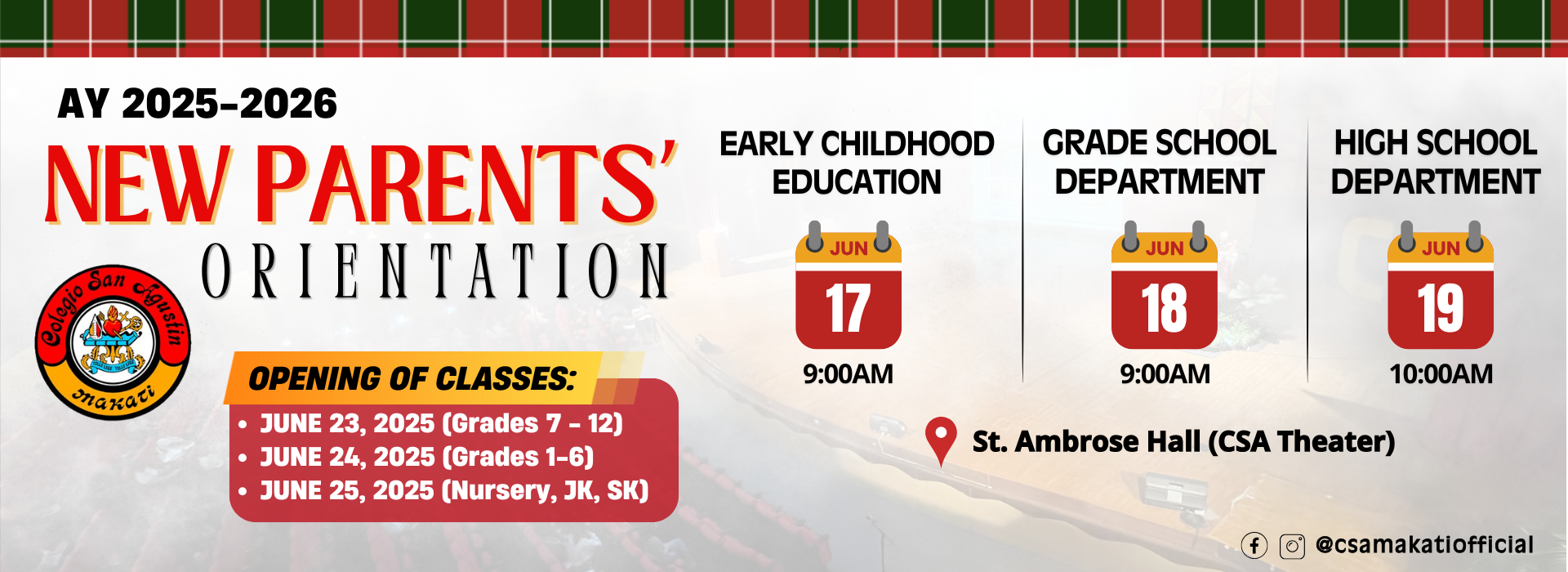 AY 2025-2026

NEW PARENTS'
ORIENTATION

Colegio San Agustin
Makati

OPENING OF CLASSES:
• JUNE 23, 2025 (Grades 7 - 12)
• JUNE 24, 2025 (Grades 1-6)
• JUNE 25, 2025 (Nursery, JK, SK)

EARLY CHILDHOOD EDUCATION
JUN
17
9:00AM

GRADE SCHOOL DEPARTMENT
JUN
18
9:00AM

HIGH SCHOOL DEPARTMENT
JUN
19
10:00AM

St. Ambrose Hall (CSA Theater)

@csamakatiofficial